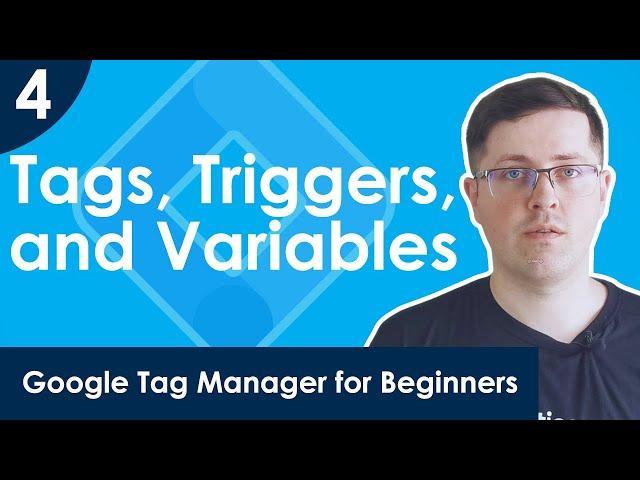 4

Tags, Triggers, and Variables

Google Tag Manager for Beginners